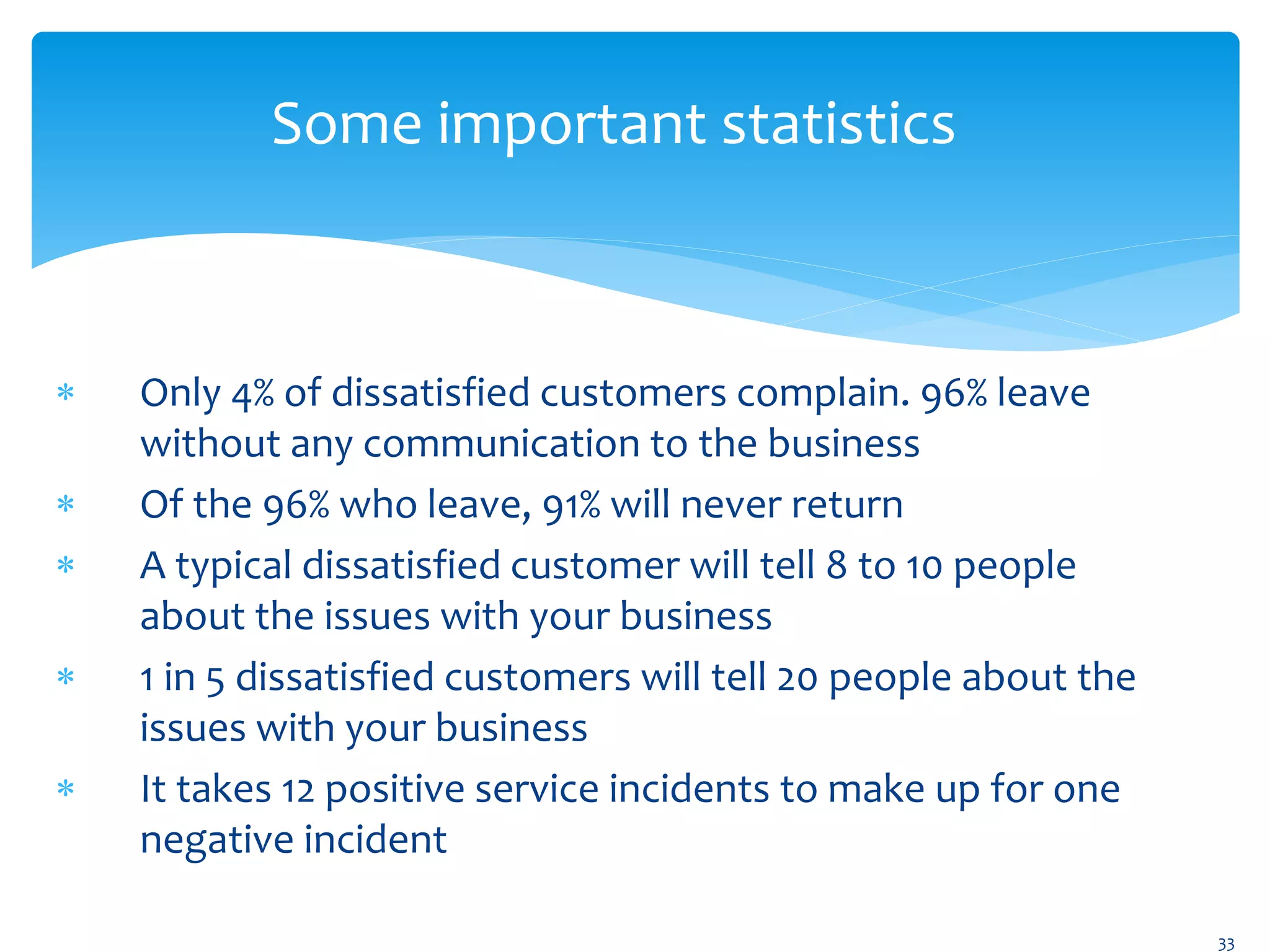 Some important statistics

* Only 4% of dissatisfied customers complain. 96% leave without any communication to the business
* Of the 96% who leave, 91% will never return
* A typical dissatisfied customer will tell 8 to 10 people about the issues with your business
* 1 in 5 dissatisfied customers will tell 20 people about the issues with your business
* It takes 12 positive service incidents to make up for one negative incident

33